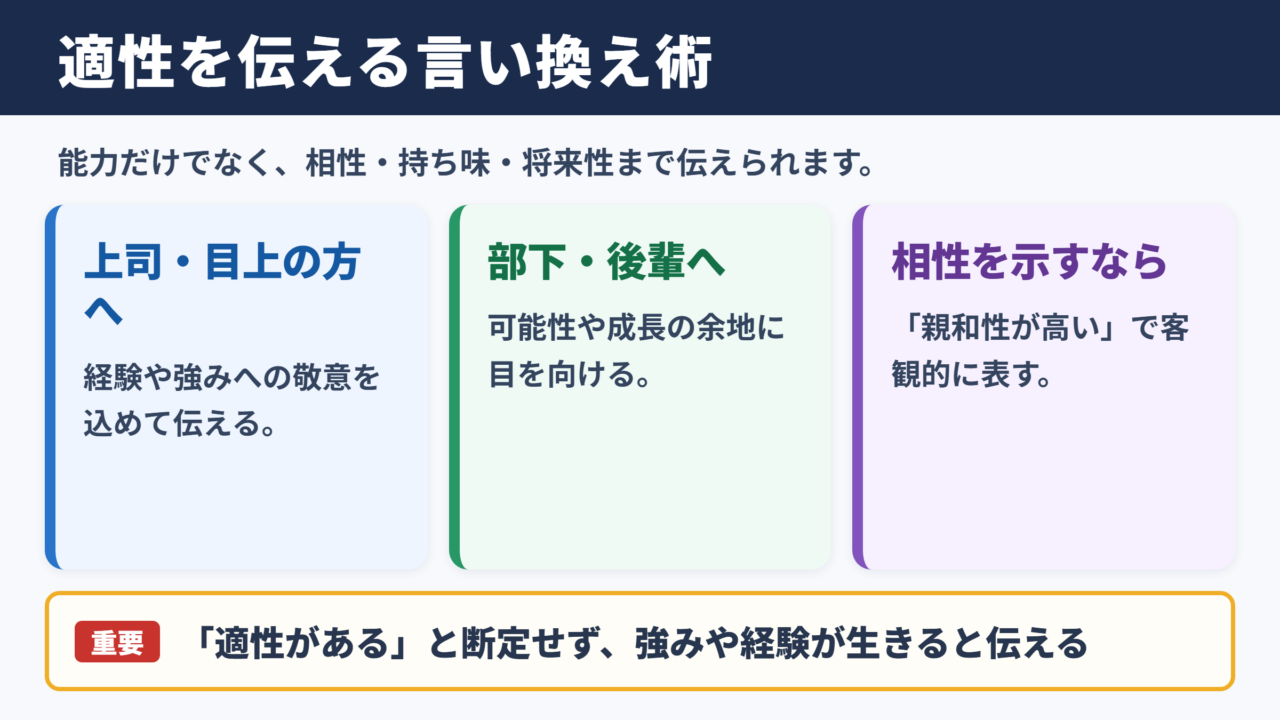 適性を伝える言い換え術

能力だけでなく、相性・持ち味・将来性まで伝えられます。

上司・目上の方へ

経験や強みへの敬意を込めて伝える。

部下・後輩へ

可能性や成長の余地に目を向ける。

相性を示すなら

「親和性が高い」で客観的に表す。

重要 「適性がある」と断定せず、強みや経験が生きると伝える